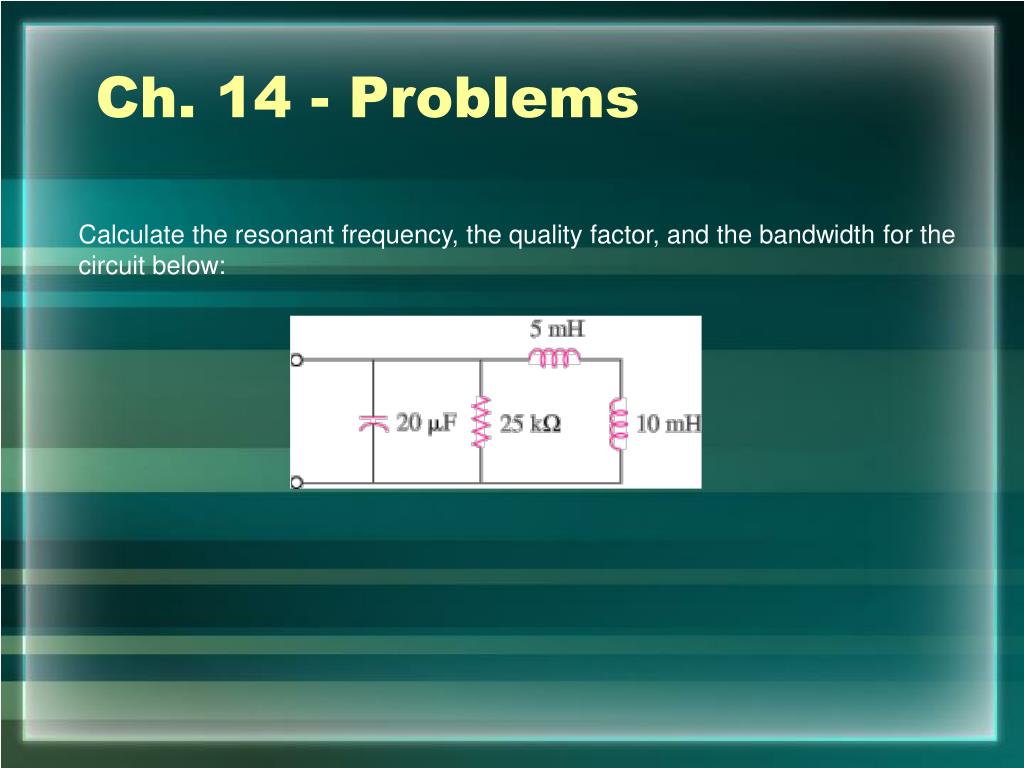 Ch. 14 - Problems

Calculate the resonant frequency, the quality factor, and the bandwidth for the circuit below:

5 mH

20 μF

25 kΩ

10 mH